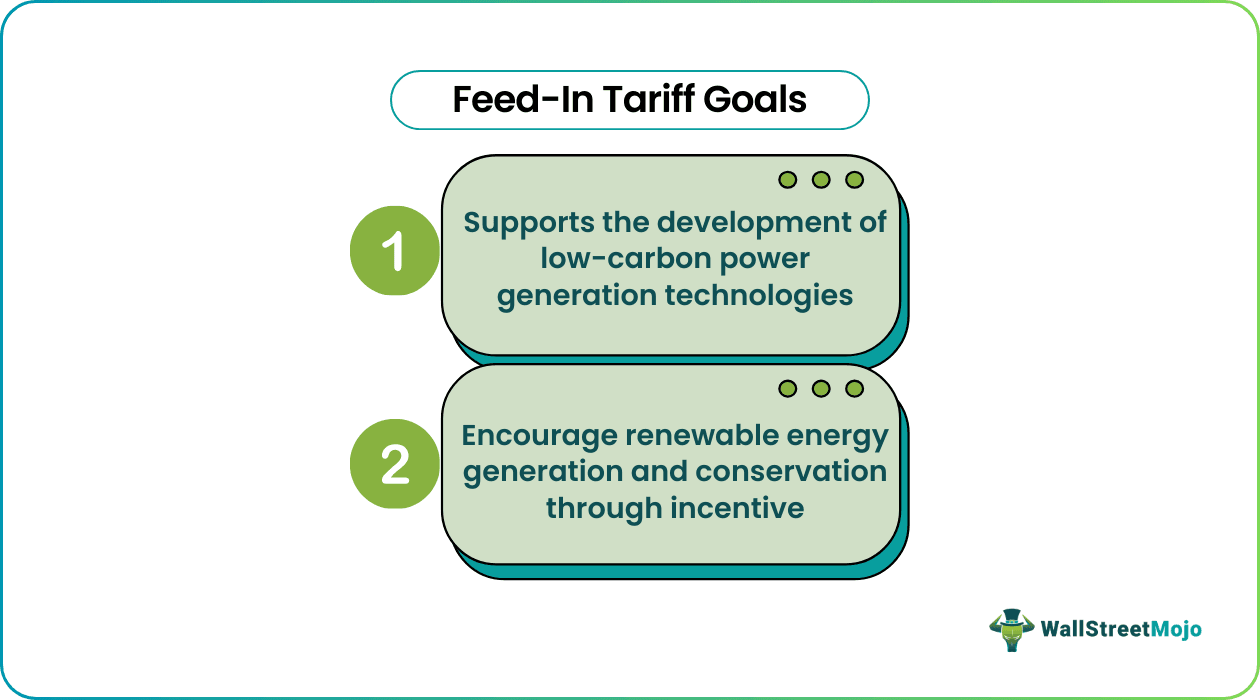 Feed-In Tariff Goals

1
Supports the development of low-carbon power generation technologies

2
Encourage renewable energy generation and conservation through incentive

WallStreetMojo